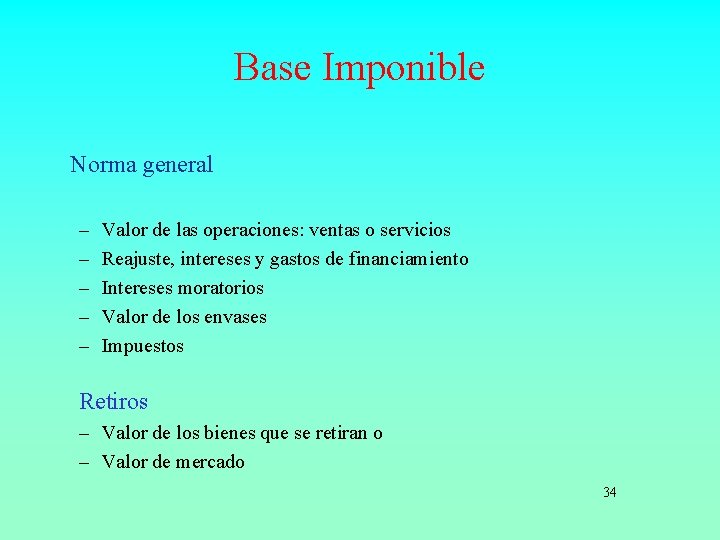 Base Imponible

Norma general

– Valor de las operaciones: ventas o servicios
– Reajuste, intereses y gastos de financiamiento
– Intereses moratorios
– Valor de los envases
– Impuestos

Retiros
– Valor de los bienes que se retiran o
– Valor de mercado

34